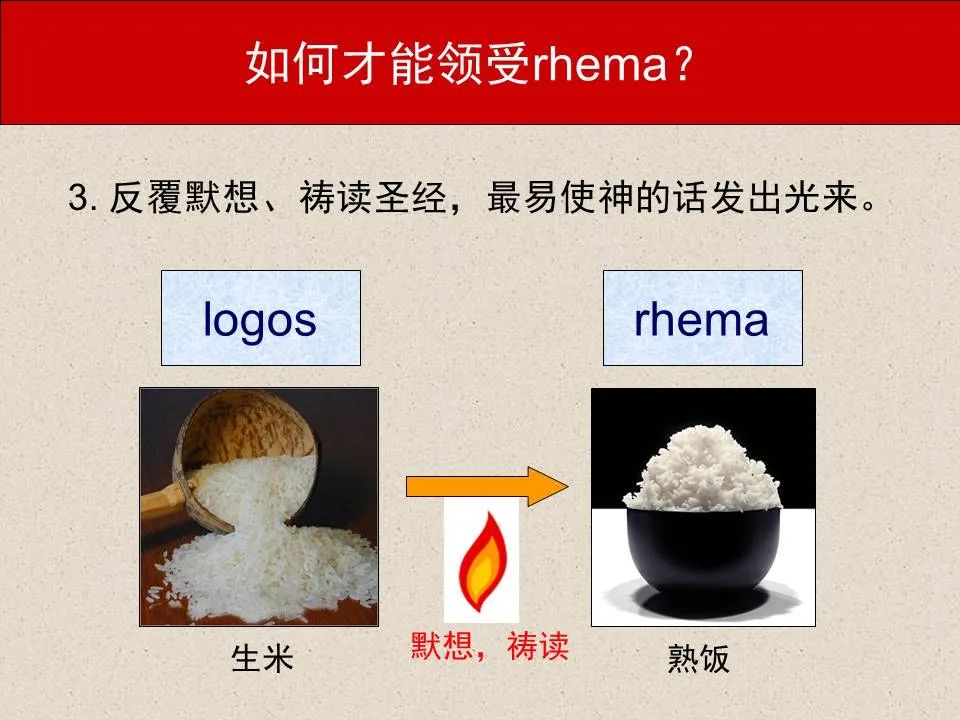 如何才能领受rhema？

3. 反覆默想、祷读圣经，最易使神的话发出光来。

logos

rhema

生米

默想，祷读

熟饭